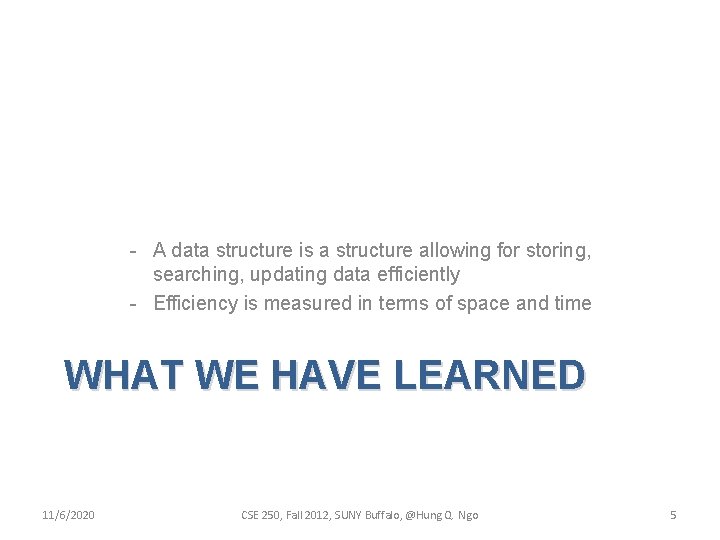 - A data structure is a structure allowing for storing, searching, updating data efficiently
- Efficiency is measured in terms of space and time

WHAT WE HAVE LEARNED

11/6/2020

CSE 250, Fall 2012, SUNY Buffalo, @Hung Q. Ngo

5